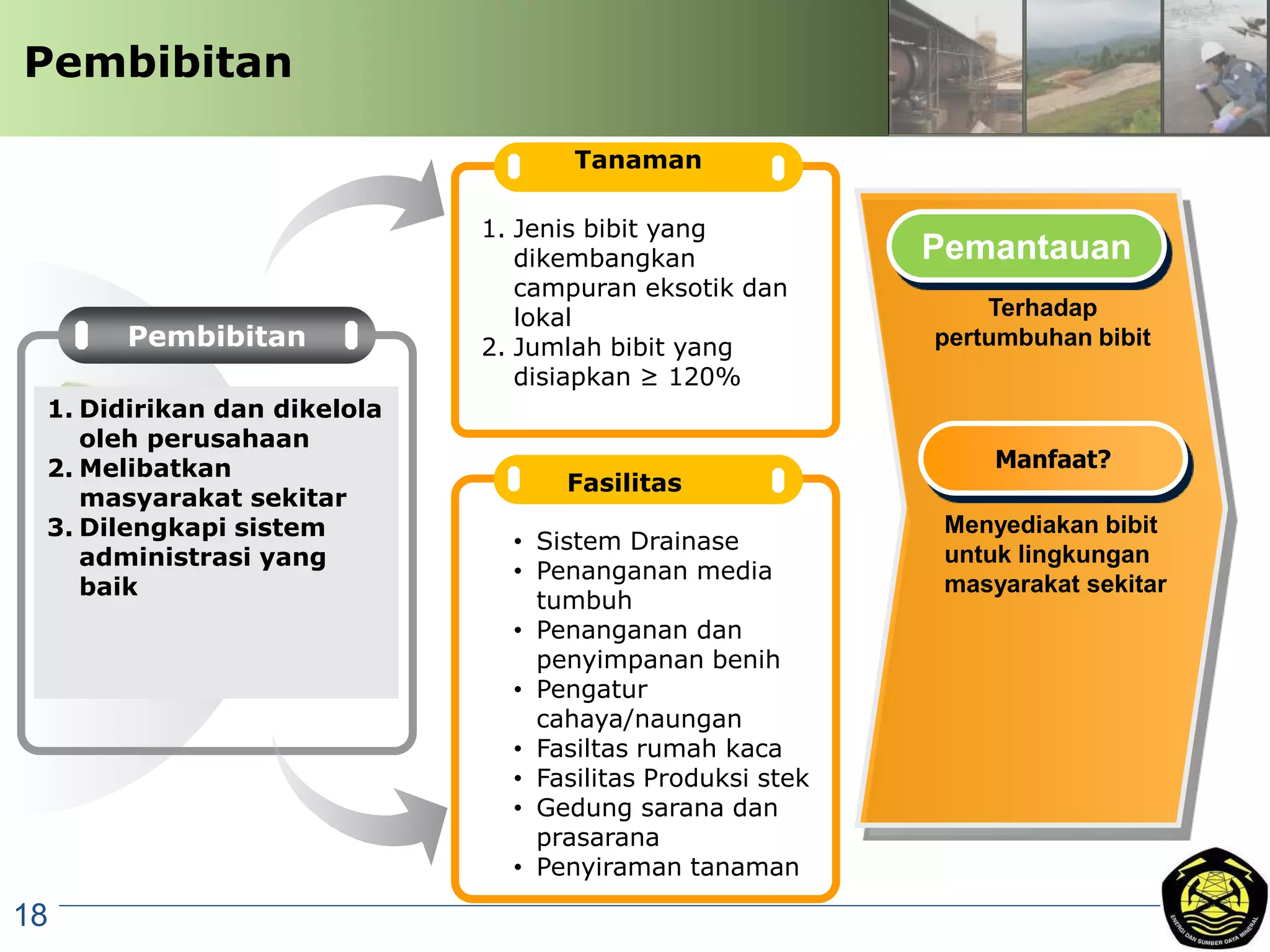 Pembibitan

Pembibitan

1. Didirikan dan dikelola oleh perusahaan
2. Melibatkan masyarakat sekitar
3. Dilengkapi sistem administrasi yang baik

Tanaman

1. Jenis bibit yang dikembangkan campuran eksotik dan lokal
2. Jumlah bibit yang disiapkan ≥ 120%

Fasilitas

• Sistem Drainase
• Penanganan media tumbuh
• Penanganan dan penyimpanan benih
• Pengatur cahaya/naungan
• Fasiltas rumah kaca
• Fasilitas Produksi stek
• Gedung sarana dan prasarana
• Penyiraman tanaman

Pemantauan

Terhadap pertumbuhan bibit

Manfaat?

Menyediakan bibit untuk lingkungan masyarakat sekitar

18

ENERGI DAN SUMBER DAYA MINERAL